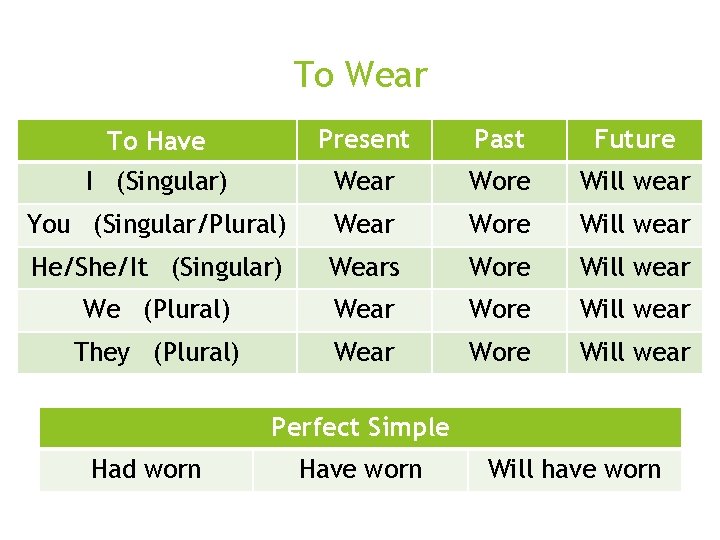 To Wear

| To Have | Present | Past | Future |
|---|---|---|---|
| I (Singular) | Wear | Wore | Will wear |
| You (Singular/Plural) | Wear | Wore | Will wear |
| He/She/It (Singular) | Wears | Wore | Will wear |
| We (Plural) | Wear | Wore | Will wear |
| They (Plural) | Wear | Wore | Will wear |

| Perfect Simple | | |
|---|---|---|
| Had worn | Have worn | Will have worn |